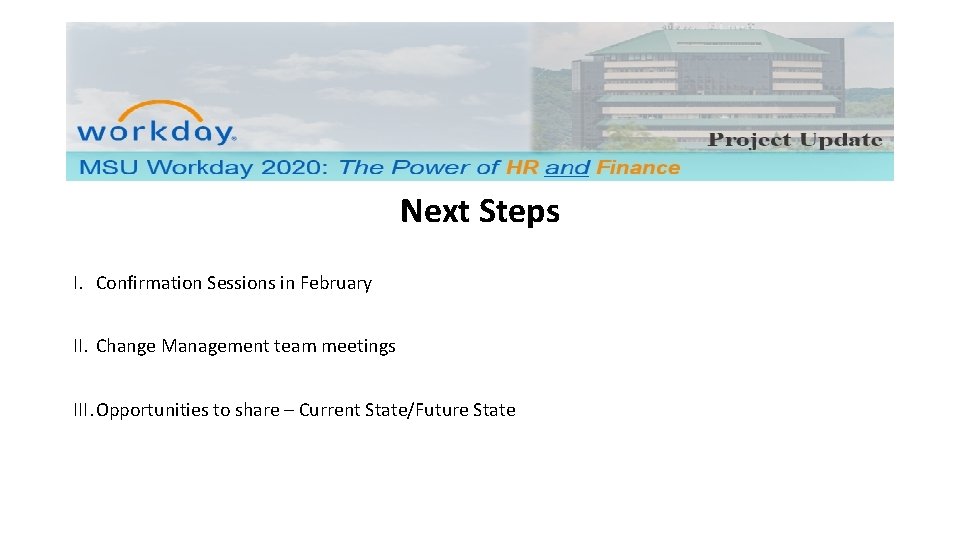 workday.

Project Update

MSU Workday 2020: The Power of HR and Finance

Next Steps

I. Confirmation Sessions in February

II. Change Management team meetings

III. Opportunities to share – Current State/Future State